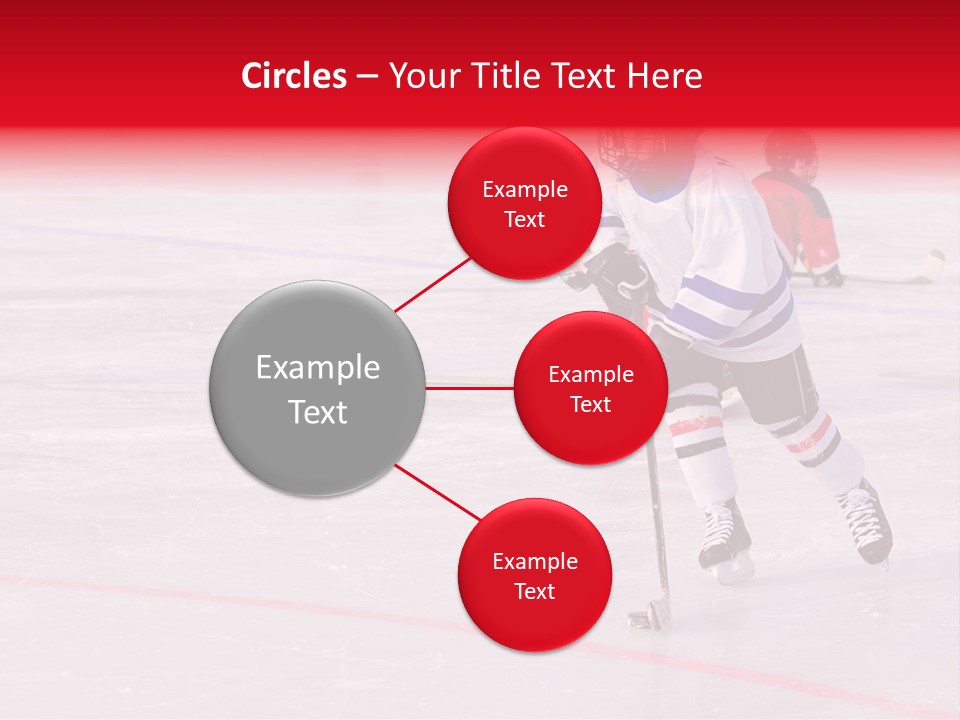 Circles – Your Title Text Here

Example Text

Example Text

Example Text

Example Text